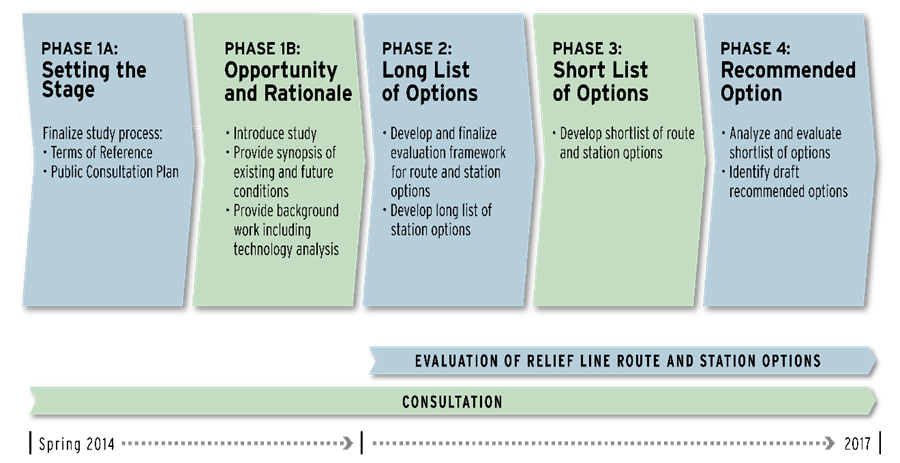 PHASE 1A:
Setting the Stage

Finalize study process:
• Terms of Reference
• Public Consultation Plan

PHASE 1B:
Opportunity and Rationale

• Introduce study
• Provide synopsis of existing and future conditions
• Provide background work including technology analysis

PHASE 2:
Long List of Options

• Develop and finalize evaluation framework for route and station options
• Develop long list of station options

PHASE 3:
Short List of Options

• Develop shortlist of route and station options

PHASE 4:
Recommended Option

• Analyze and evaluate shortlist of options
• Identify draft recommended options

EVALUATION OF RELIEF LINE ROUTE AND STATION OPTIONS

CONSULTATION

Spring 2014

2017